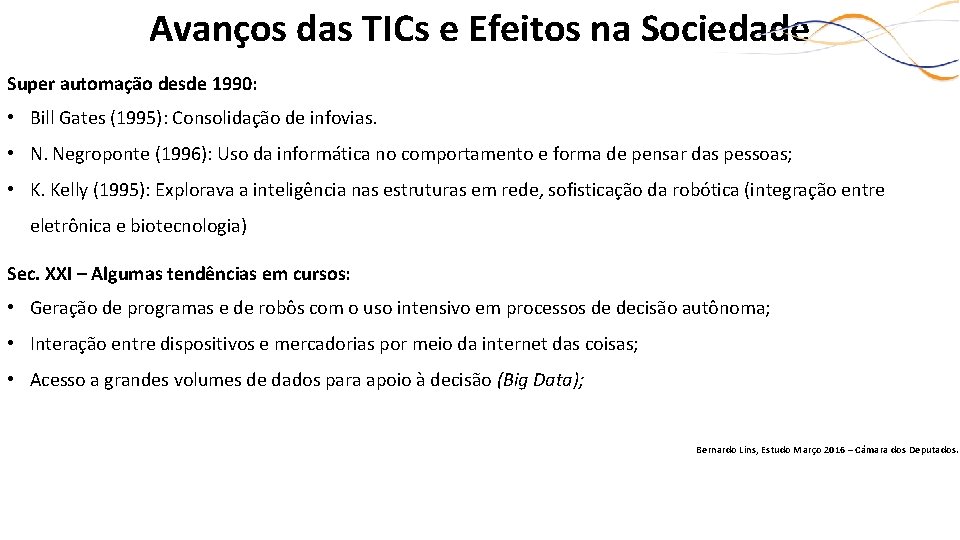 Avanços das TICs e Efeitos na Sociedade

Super automação desde 1990:

• Bill Gates (1995): Consolidação de infovias.

• N. Negroponte (1996): Uso da informática no comportamento e forma de pensar das pessoas;

• K. Kelly (1995): Explorava a inteligência nas estruturas em rede, sofisticação da robótica (integração entre eletrônica e biotecnologia)

Sec. XXI – Algumas tendências em cursos:

• Geração de programas e de robôs com o uso intensivo em processos de decisão autônoma;

• Interação entre dispositivos e mercadorias por meio da internet das coisas;

• Acesso a grandes volumes de dados para apoio à decisão (Big Data);

Bernardo Lins, Estudo Março 2016 – Câmara dos Deputados.